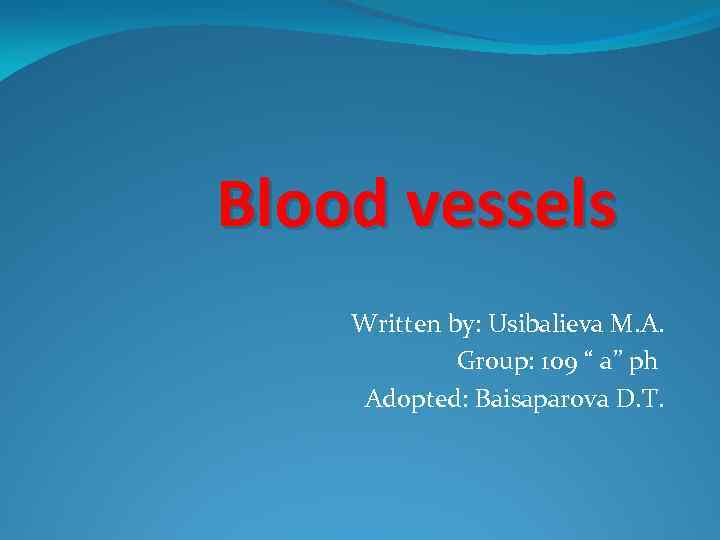 Blood vessels

Written by: Usibalieva M.A.
Group: 109 “ a” ph
Adopted: Baisaparova D.T.